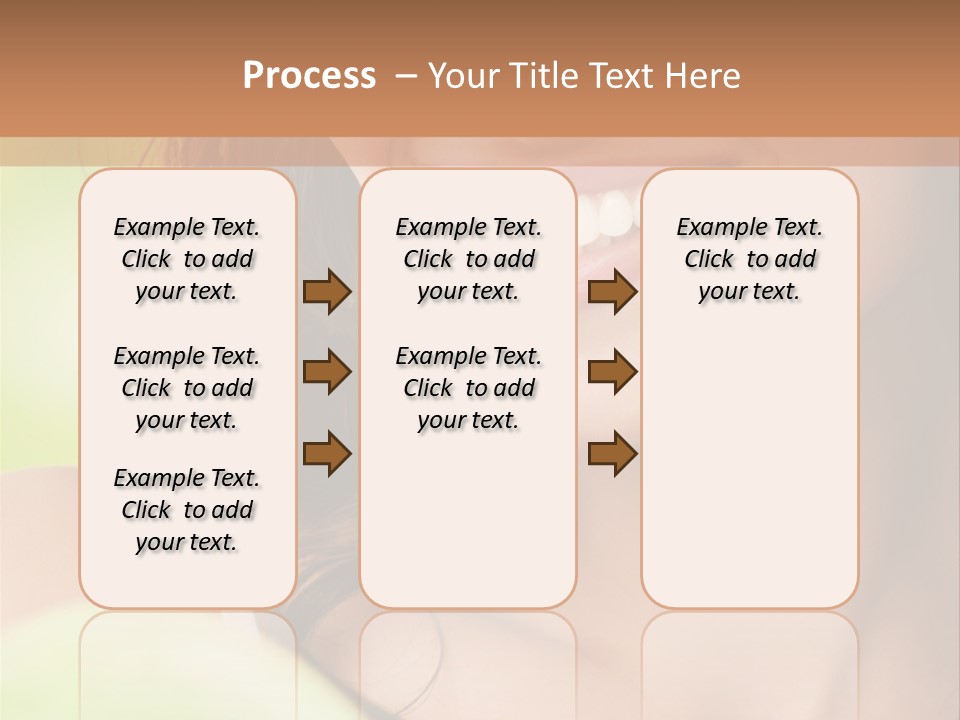 Process – Your Title Text Here

Example Text. Click to add your text.

Example Text. Click to add your text.

Example Text. Click to add your text.

Example Text. Click to add your text.

Example Text. Click to add your text.

Example Text. Click to add your text.